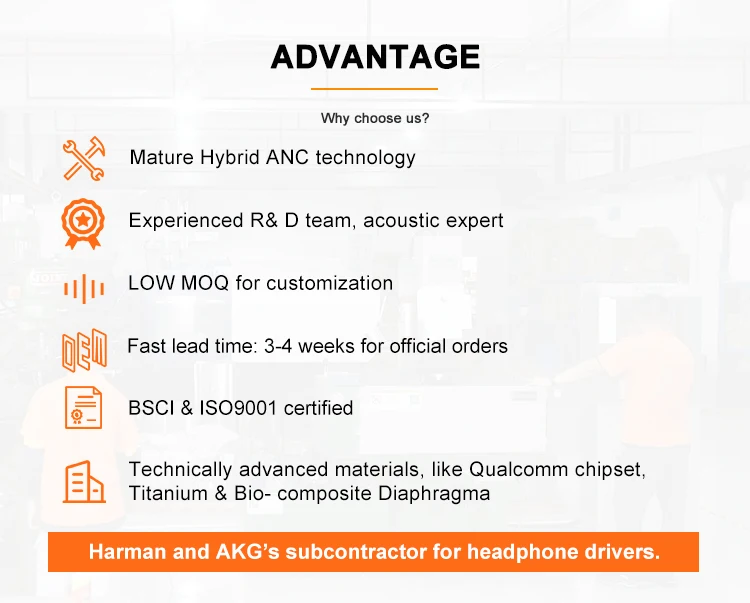 ADVANTAGE

Why choose us?

Mature Hybrid ANC technology

Experienced R& D team, acoustic expert

LOW MOQ for customization

OEM

Fast lead time: 3-4 weeks for official orders

BSCI & ISO9001 certified

Technically advanced materials, like Qualcomm chipset, Titanium & Bio- composite Diaphragma

Harman and AKG's subcontractor for headphone drivers.